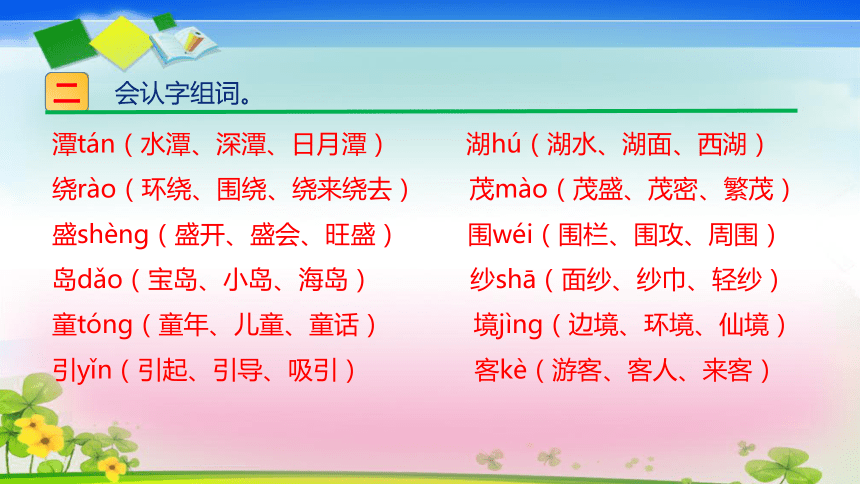 二 会认字组词。

潭tán（水潭、深潭、日月潭）

绕rào（环绕、围绕、绕来绕去）

盛shèng（盛开、盛会、旺盛）

岛dǎo（宝岛、小岛、海岛）

童tóng（童年、儿童、童话）

引yǐn（引起、引导、吸引）

湖hú（湖水、湖面、西湖）

茂mào（茂盛、茂密、繁茂）

围wéi（围栏、围攻、周围）

纱shā（面纱、纱巾、轻纱）

境jìng（边境、环境、仙境）

客kè（游客、客人、来客）